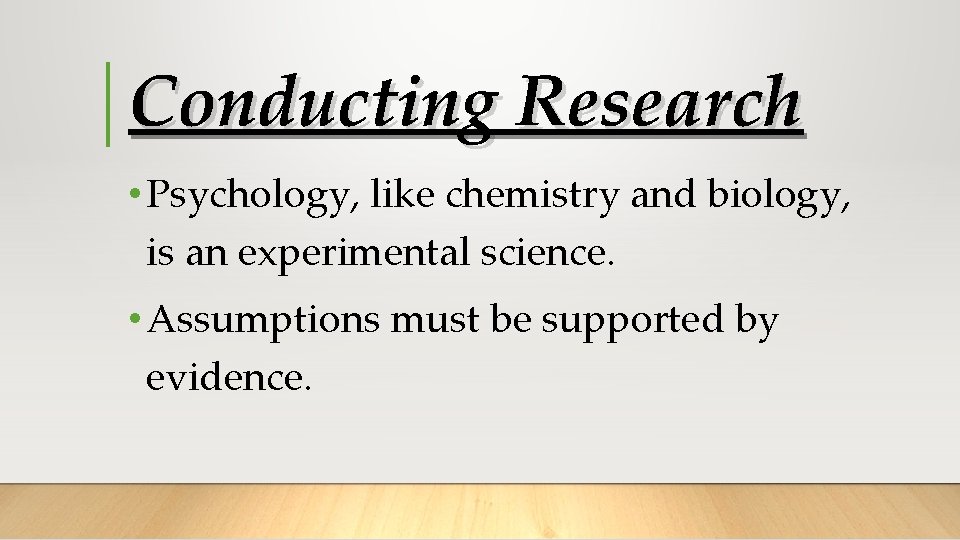 Conducting Research

• Psychology, like chemistry and biology, is an experimental science.

• Assumptions must be supported by evidence.